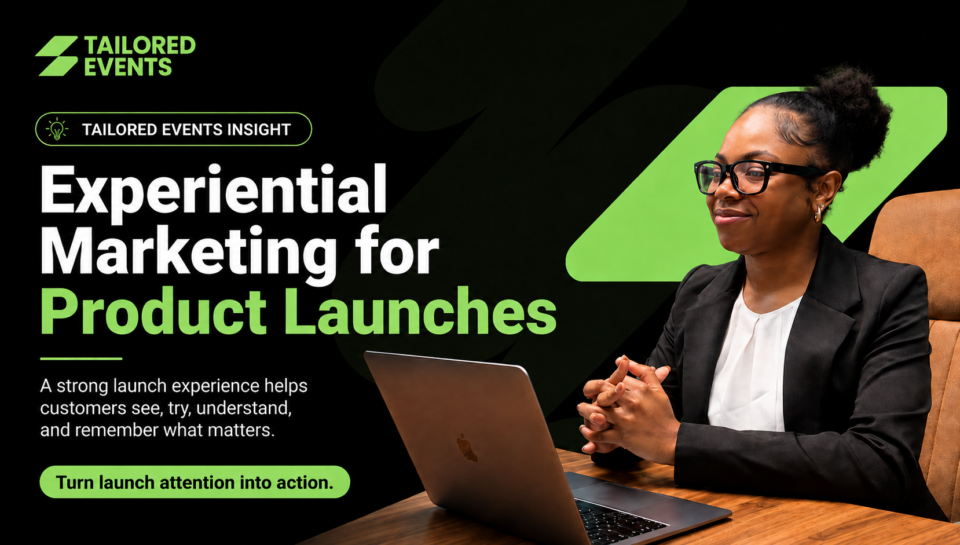 TAILORED EVENTS

TAILORED EVENTS INSIGHT

Experiential Marketing for Product Launches

A strong launch experience helps customers see, try, understand, and remember what matters.

Turn launch attention into action.